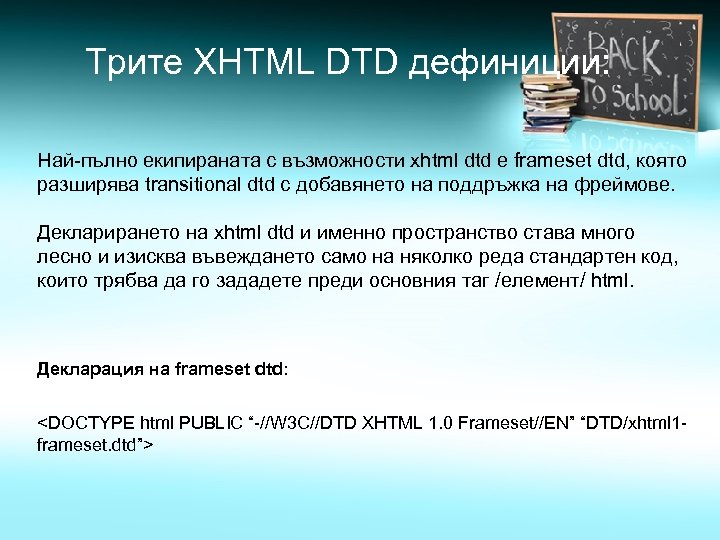 Трите XHTML DTD дефиниции:

BACK To School

Най-пълно екипираната с възможности xhtml dtd е frameset dtd, която разширява transitional dtd с добавянето на поддръжка на фреймове.

Декларирането на xhtml dtd и именно пространство става много лесно и изисква въвеждането само на няколко реда стандартен код, които трябва да го зададете преди основния таг /елемент/ html.

Декларация на frameset dtd:

<DOCTYPE html PUBLIC “-//W3C//DTD XHTML 1.0 Frameset//EN” “DTD/xhtml1-frameset.dtd”>